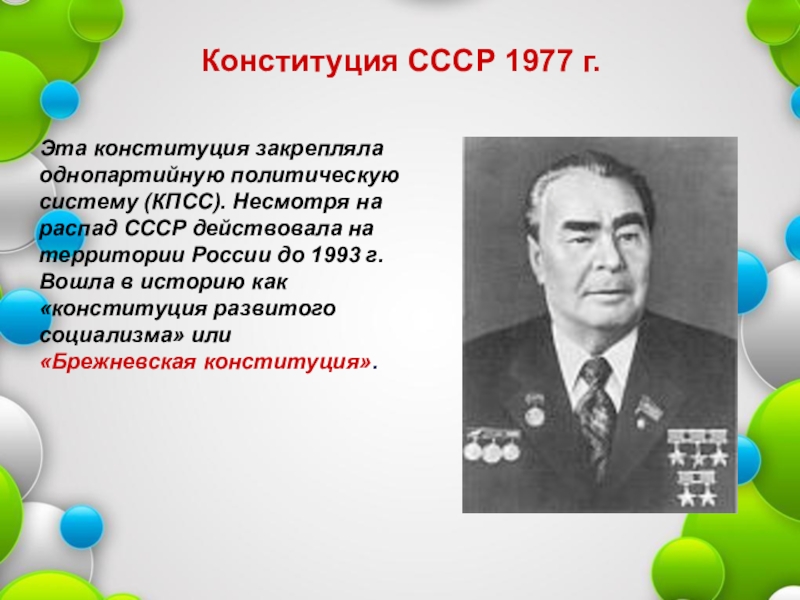 Конституция СССР 1977 г.

Эта конституция закрепляла однопартийную политическую систему (КПСС). Несмотря на распад СССР действовала на территории России до 1993 г. Вошла в историю как «конституция развитого социализма» или «Брежневская конституция».